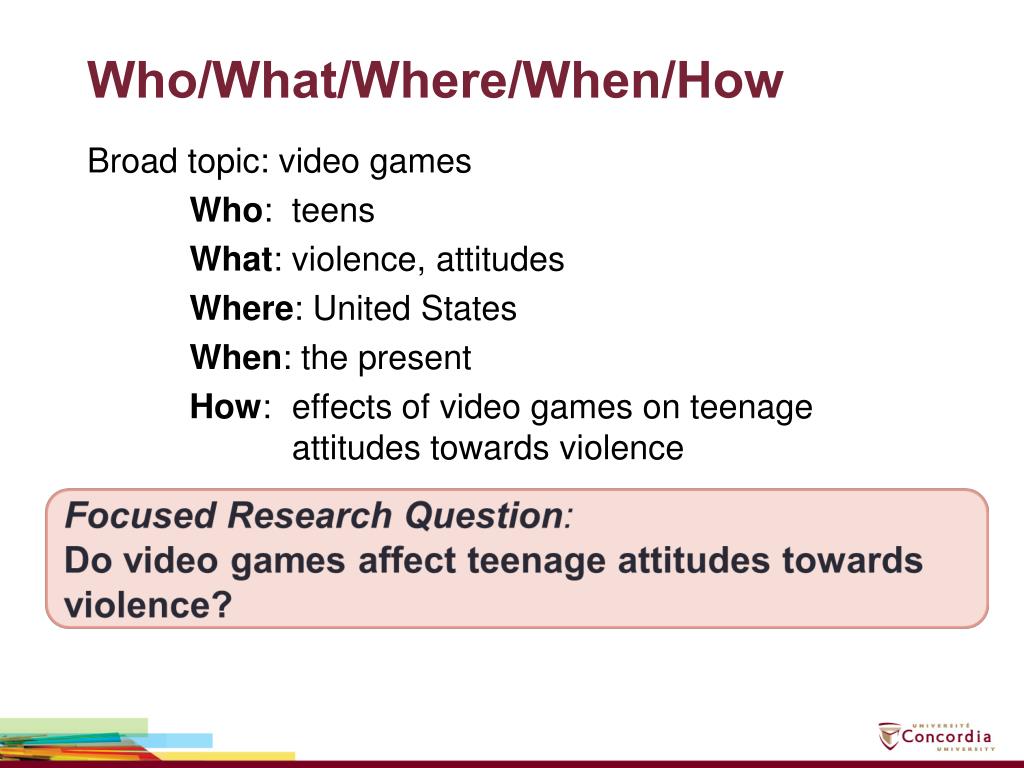 Who/What/Where/When/How

Broad topic: video games

Who: teens

What: violence, attitudes

Where: United States

When: the present

How: effects of video games on teenage attitudes towards violence

Focused Research Question:
Do video games affect teenage attitudes towards violence?

UNIVERSITÉ
Concordia
UNIVERSITY